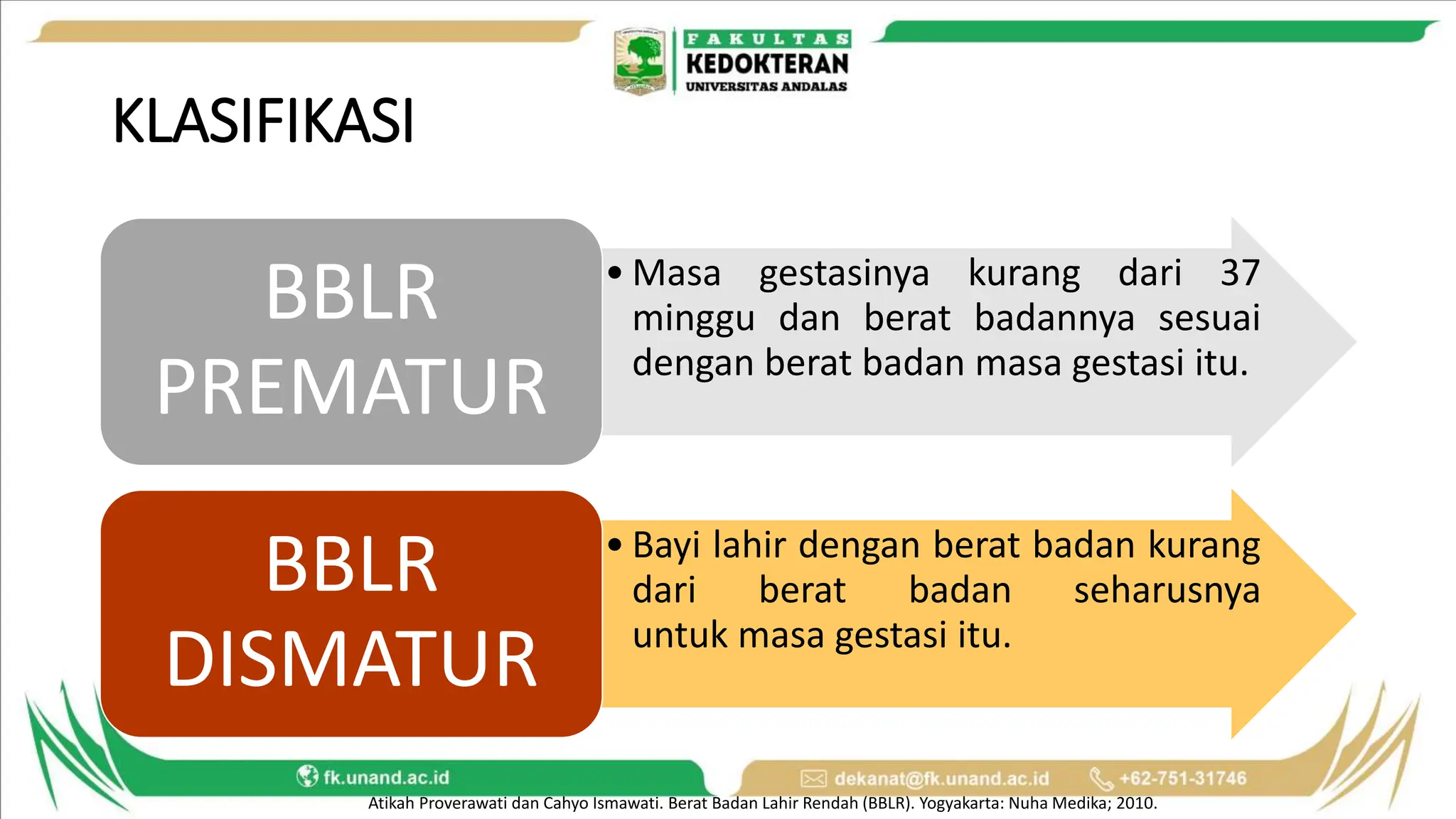 FAKULTAS
KEDOKTERAN
UNIVERSITAS ANDALAS

KLASIFIKASI

BBLR PREMATUR

• Masa gestasinya kurang dari 37 minggu dan berat badannya sesuai dengan berat badan masa gestasi itu.

BBLR DISMATUR

• Bayi lahir dengan berat badan kurang dari berat badan seharusnya untuk masa gestasi itu.

fk.unand.ac.id
dekanat@fk.unand.ac.id
+62-751-31746

Atikah Proverawati dan Cahyo Ismawati. Berat Badan Lahir Rendah (BBLR). Yogyakarta: Nuha Medika; 2010.